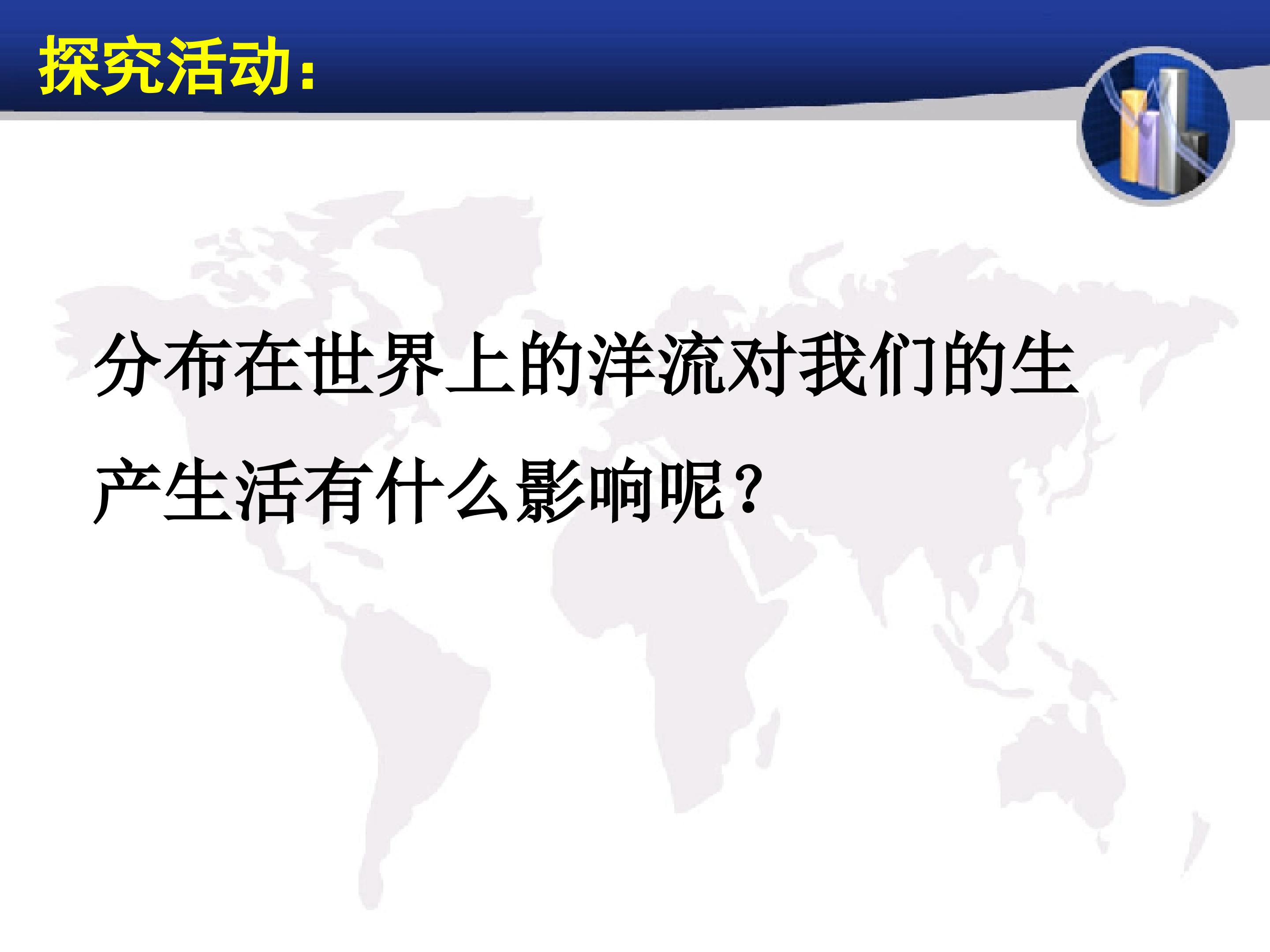 探究活动：

分布在世界上的洋流对我们的生产生活有什么影响呢？